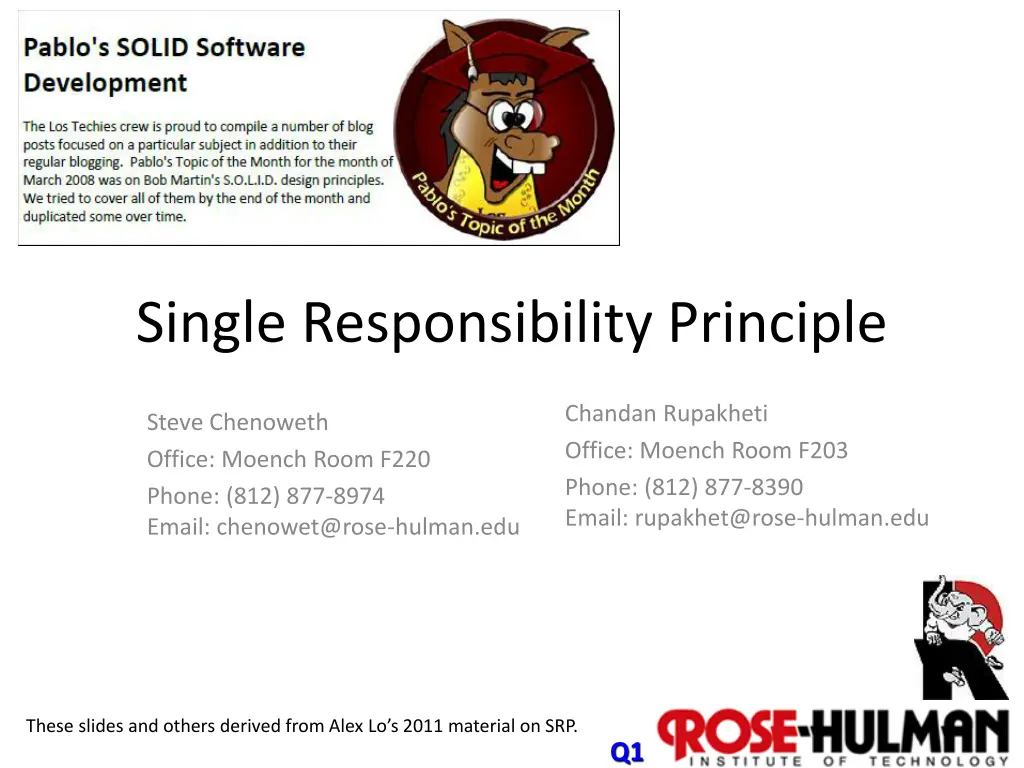 Pablo's SOLID Software Development

The Los Techies crew is proud to compile a number of blog posts focused on a particular subject in addition to their regular blogging. Pablo's Topic of the Month for the month of March 2008 was on Bob Martin's S.O.L.I.D. design principles. We tried to cover all of them by the end of the month and duplicated some over time.

Pablo's Topic of the Month

Single Responsibility Principle

Steve Chenoweth
Office: Moench Room F220
Phone: (812) 877-8974
Email: chenowet@rose-hulman.edu

Chandan Rupakheti
Office: Moench Room F203
Phone: (812) 877-8390
Email: rupakhet@rose-hulman.edu

These slides and others derived from Alex Lo's 2011 material on SRP.

Q1

ROSE-HULMAN
INSTITUTE OF TECHNOLOGY